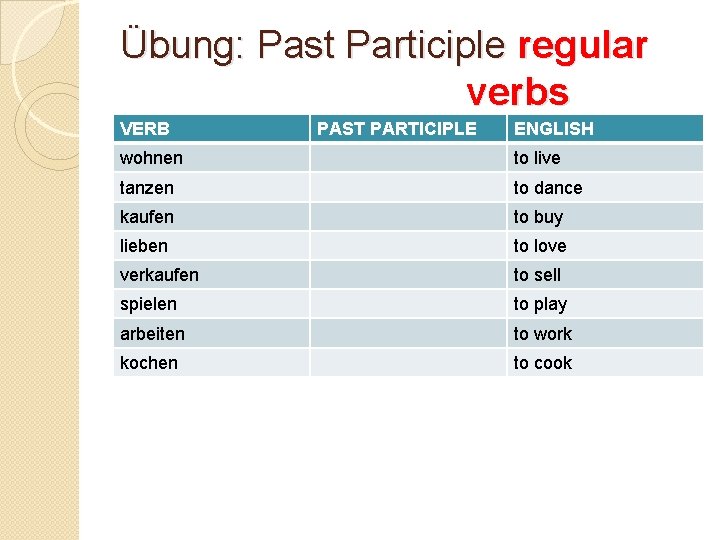 Übung: Past Participle regular verbs

| VERB | PAST PARTICIPLE | ENGLISH |
|---|---|---|
| wohnen | | to live |
| tanzen | | to dance |
| kaufen | | to buy |
| lieben | | to love |
| verkaufen | | to sell |
| spielen | | to play |
| arbeiten | | to work |
| kochen | | to cook |